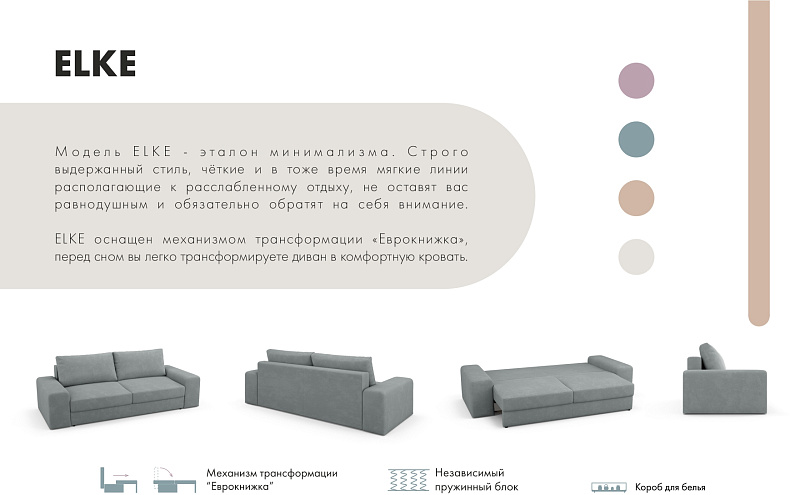 ELKE

Модель ELKE - эталон минимализма. Строго выдержанный стиль, чёткие и в тоже время мягкие линии располагающие к расслабленному отдыху, не оставят вас равнодушным и обязательно обратят на себя внимание.

ELKE оснащен механизмом трансформации «Еврокнижка», перед сном вы легко трансформируете диван в комфортную кровать.

Механизм трансформации "Еврокнижка"

Независимый пружинный блок

Короб для белья